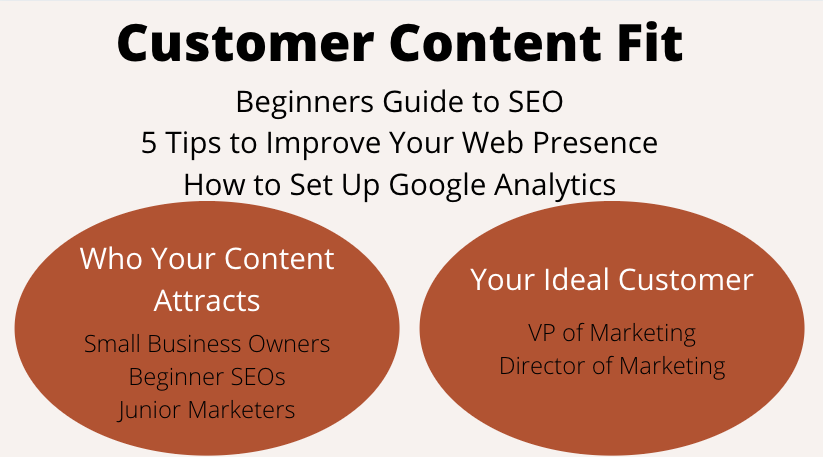 Customer Content Fit

Beginners Guide to SEO
5 Tips to Improve Your Web Presence
How to Set Up Google Analytics

Who Your Content Attracts

Small Business Owners
Beginner SEOs
Junior Marketers

Your Ideal Customer

VP of Marketing
Director of Marketing